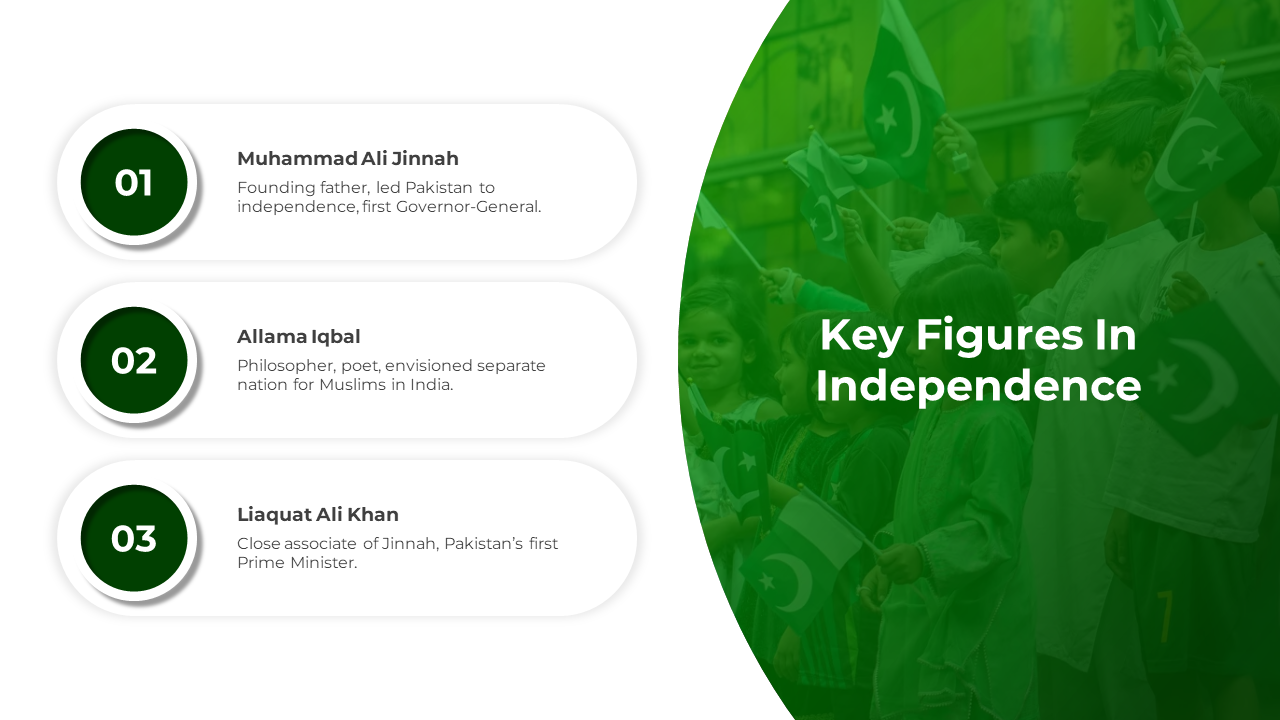 01

Muhammad Ali Jinnah

Founding father, led Pakistan to independence, first Governor-General.

02

Allama Iqbal

Philosopher, poet, envisioned separate nation for Muslims in India.

03

Liaquat Ali Khan

Close associate of Jinnah, Pakistan's first Prime Minister.

Key Figures In Independence